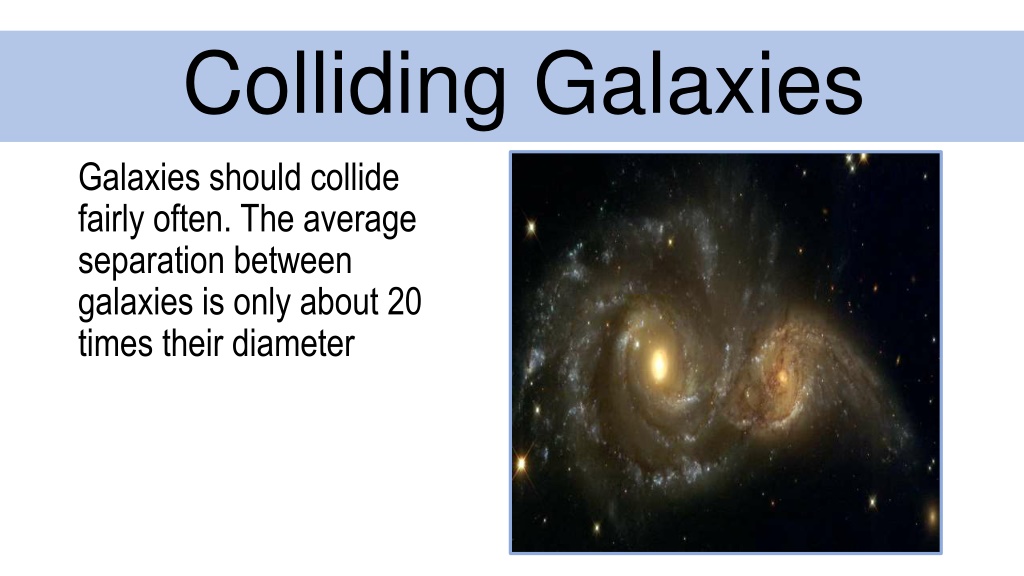 Colliding Galaxies

Galaxies should collide fairly often. The average separation between galaxies is only about 20 times their diameter